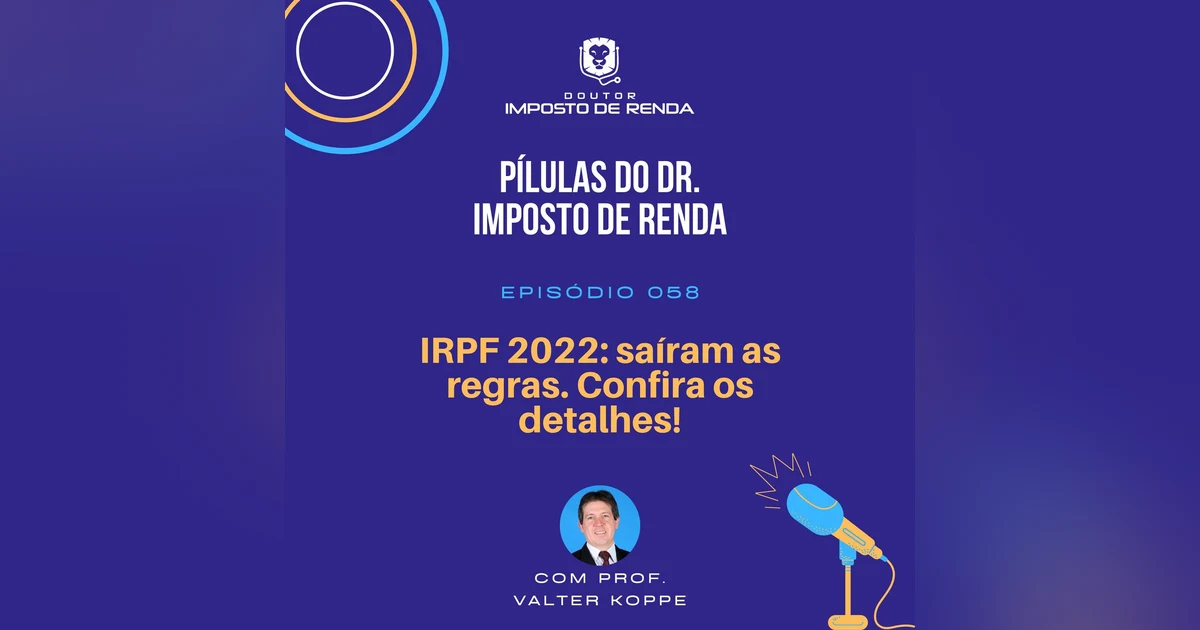 DOUTOR
IMPOSTO DE RENDA

PÍLULAS DO DR.
IMPOSTO DE RENDA

EPISÓDIO 058

IRPF 2022: saíram as regras. Confira os detalhes!

COM PROF.
VALTER KOPPE